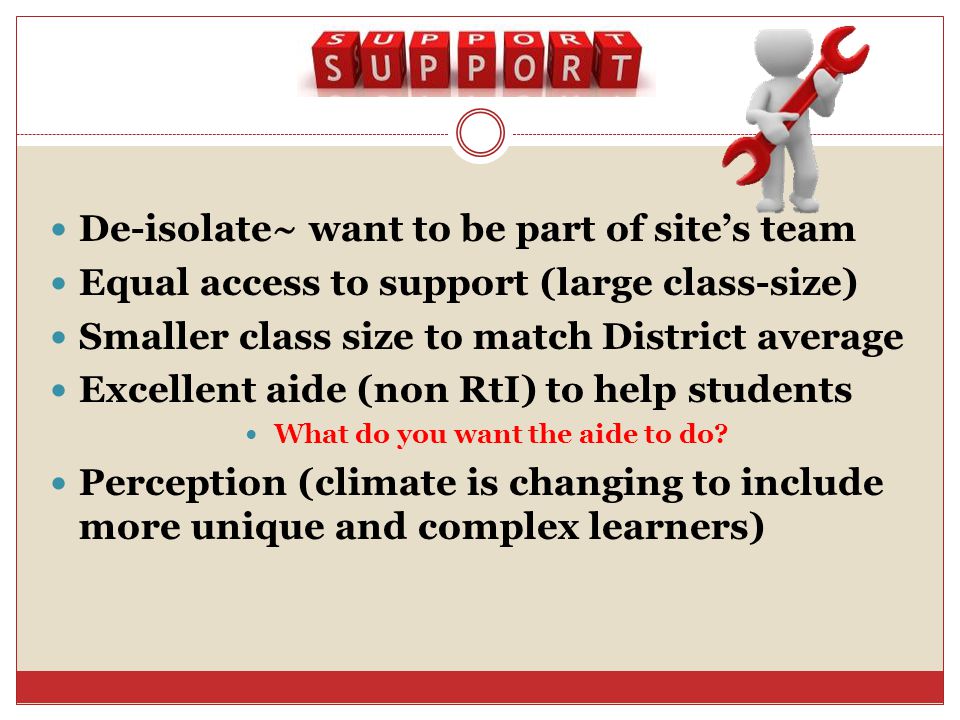 SUPPORT

- De-isolate~ want to be part of site's team
- Equal access to support (large class-size)
- Smaller class size to match District average
- Excellent aide (non RtI) to help students
  - What do you want the aide to do?
- Perception (climate is changing to include more unique and complex learners)